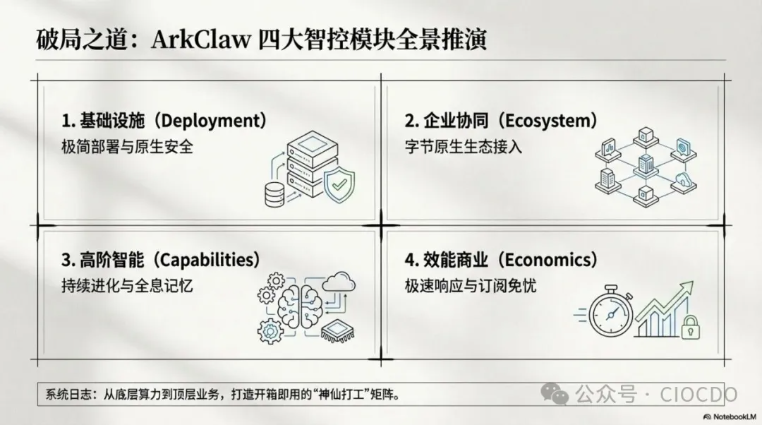 破局之道：ArkClaw 四大智控模块全景推演

1. 基础设施（Deployment）
极简部署与原生安全

2. 企业协同（Ecosystem）
字节原生生态接入

3. 高阶智能（Capabilities）
持续进化与全息记忆

4. 效能商业（Economics）
极速响应与订阅免忧

系统日志：从底层算力到顶层业务，打造开箱即用的“神仙打工”矩阵。

公众号 · CIOCDO

NotebookLM